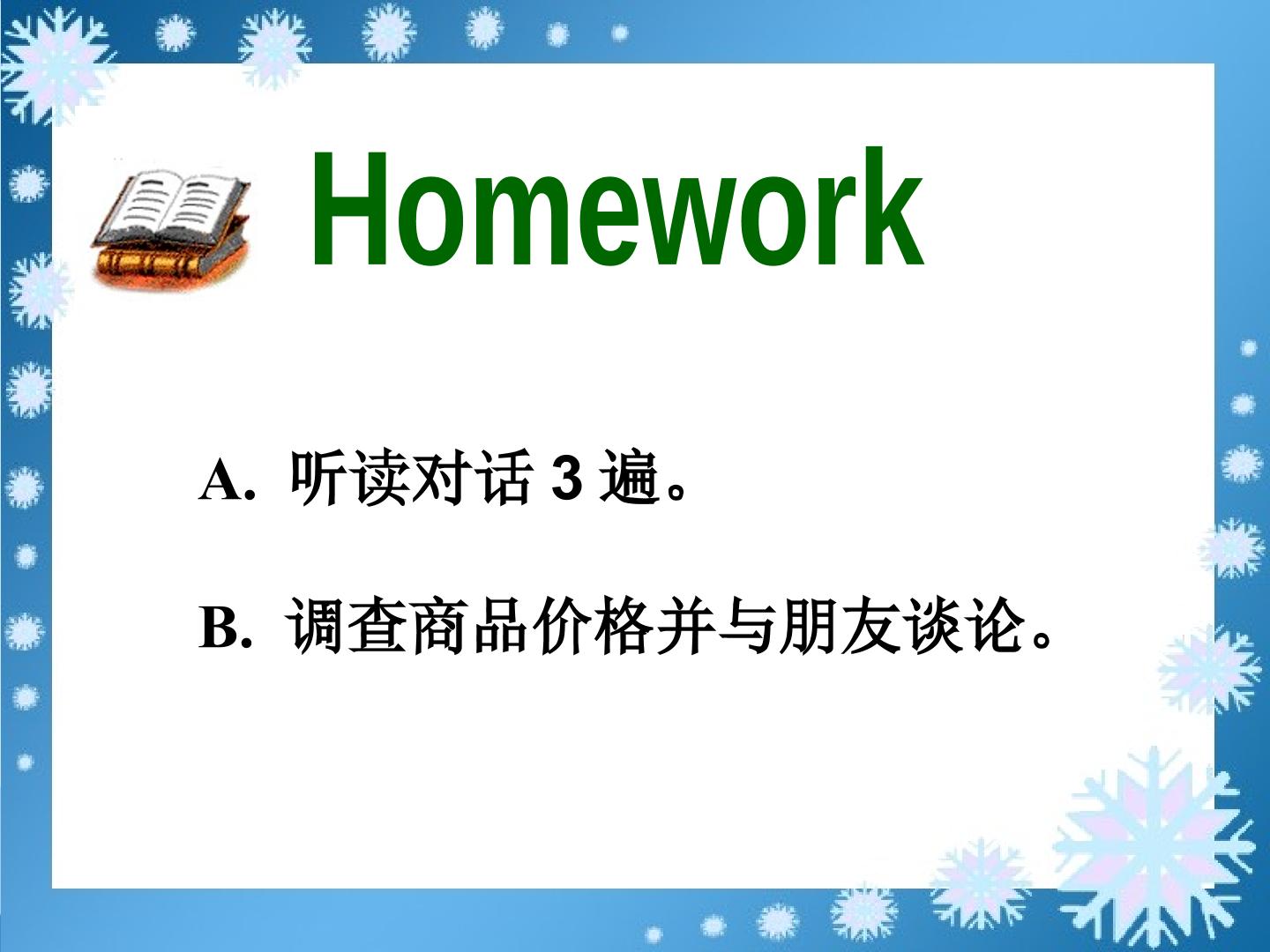 Homework

A.听读对话3遍。

B.调查商品价格并与朋友谈论。